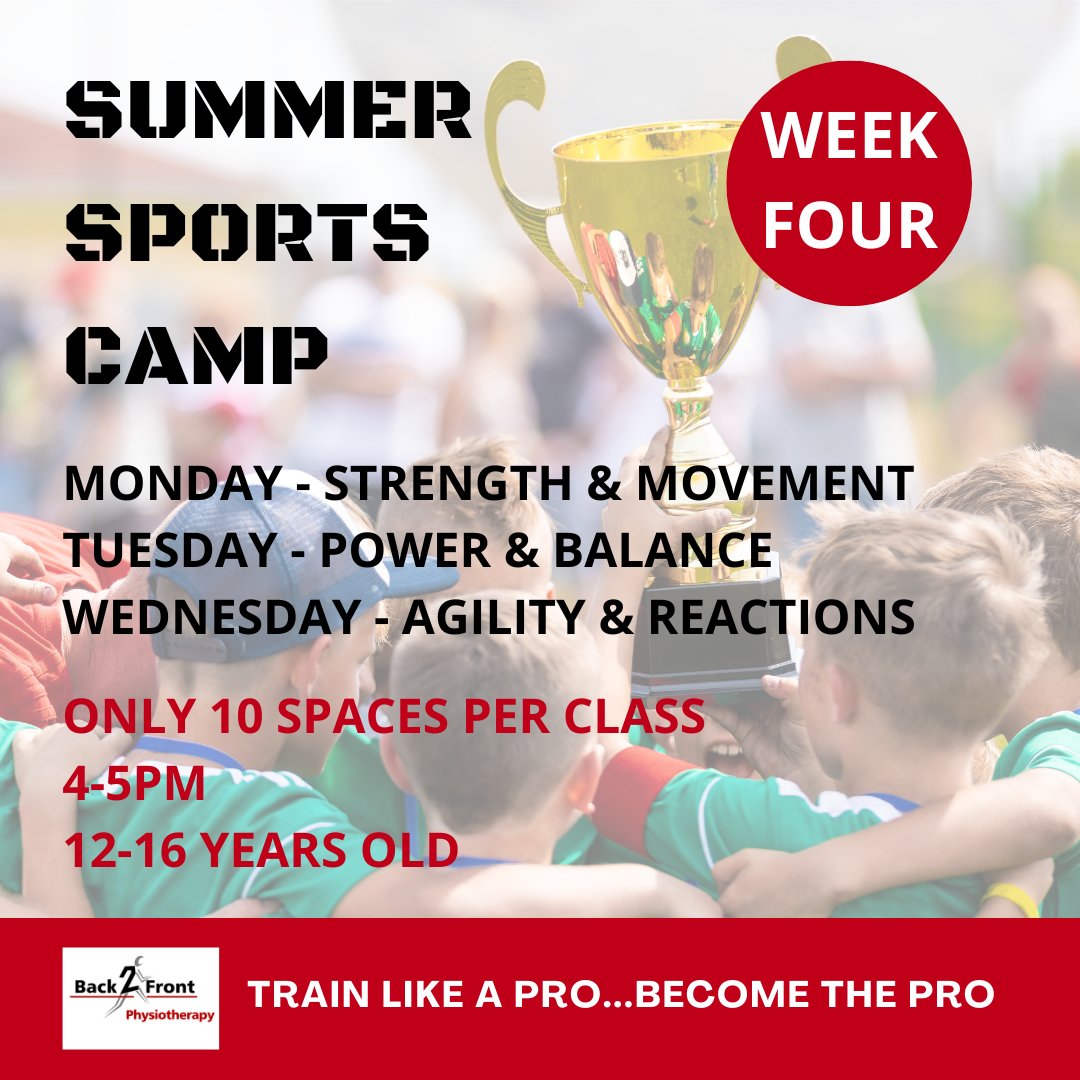 SUMMER SPORTS CAMP

WEEK FOUR

MONDAY - STRENGTH & MOVEMENT
TUESDAY - POWER & BALANCE
WEDNESDAY - AGILITY & REACTIONS

ONLY 10 SPACES PER CLASS
4-5PM
12-16 YEARS OLD

Back 2 Front Physiotherapy

TRAIN LIKE A PRO...BECOME THE PRO